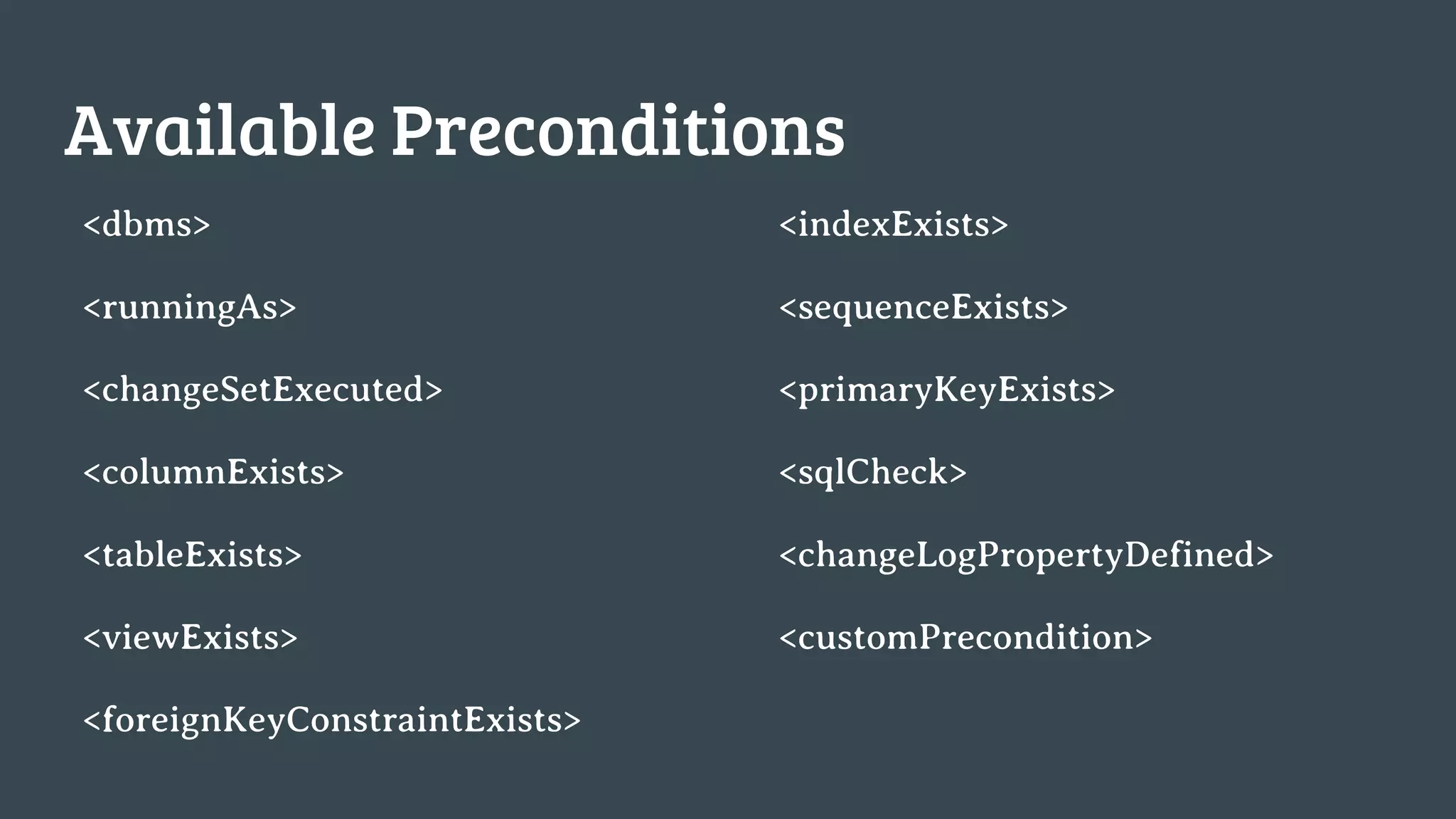 Available Preconditions

<dbms>

<runningAs>

<changeSetExecuted>

<columnExists>

<tableExists>

<viewExists>

<foreignKeyConstraintExists>

<indexExists>

<sequenceExists>

<primaryKeyExists>

<sqlCheck>

<changeLogPropertyDefined>

<customPrecondition>